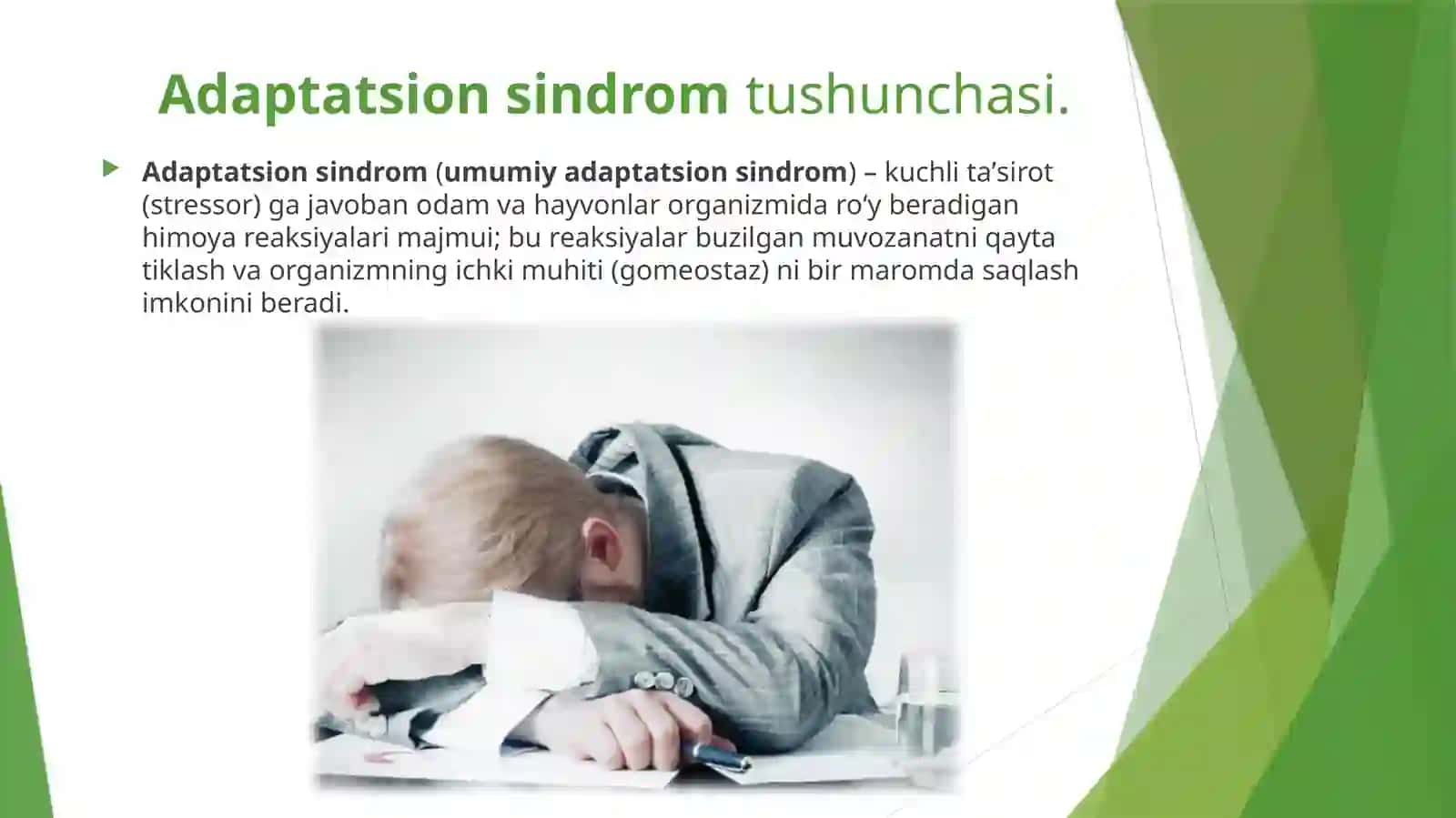 Adaptatsion sindrom tushunchasi.

Adaptatsion sindrom (umumiy adaptatsion sindrom) – kuchli ta’sirot (stressor) ga javoban odam va hayvonlar organizmida ro‘y beradigan himoya reaksiyalari majmui; bu reaksiyalar buzilgan muvozanatni qayta tiklash va organizmning ichki muhiti (gomeostaz) ni bir maromda saqlash imkonini beradi.